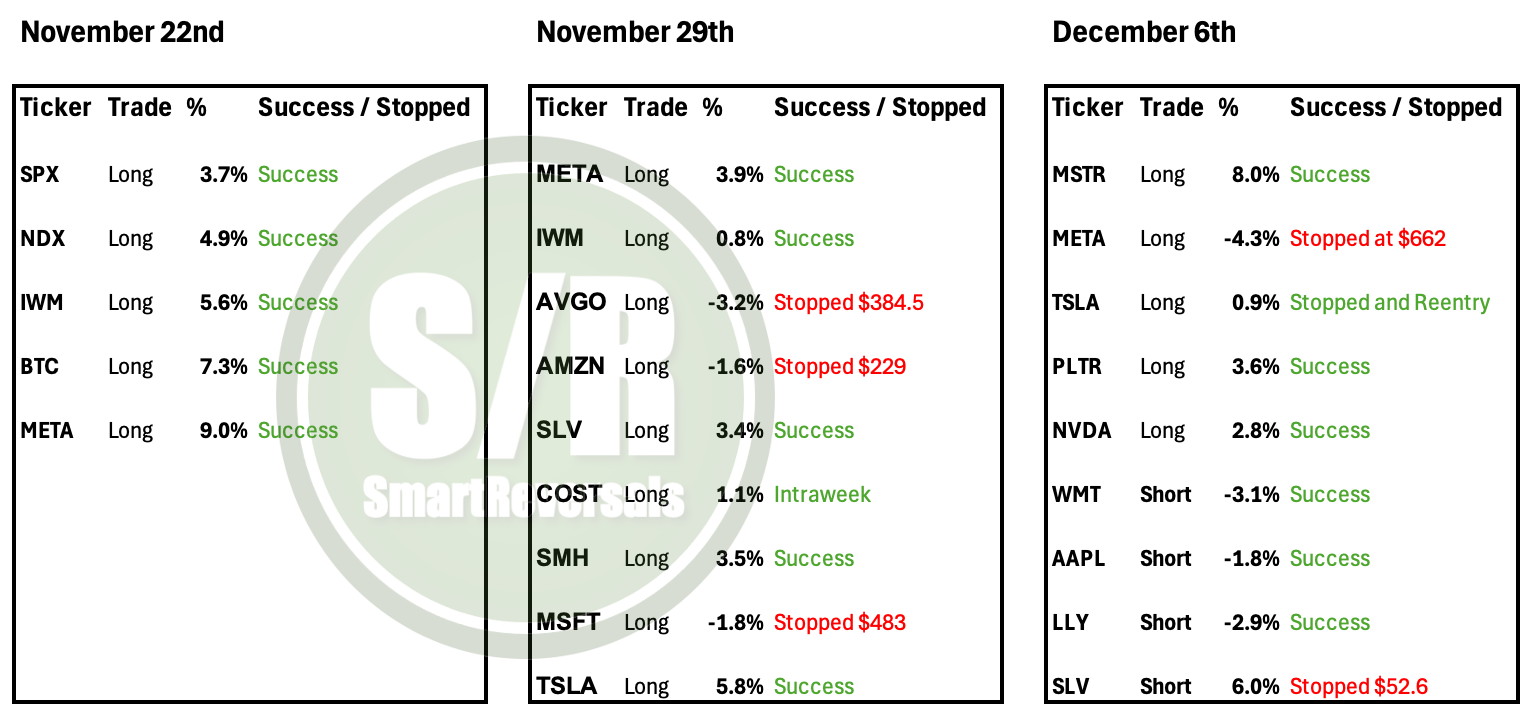 November 22nd

| Ticker | Trade | % | Success / Stopped |
|---|---|---|---|
| SPX | Long | 3.7% | Success |
| NDX | Long | 4.9% | Success |
| IWM | Long | 5.6% | Success |
| BTC | Long | 7.3% | Success |
| META | Long | 9.0% | Success |

November 29th

| Ticker | Trade | % | Success / Stopped |
|---|---|---|---|
| META | Long | 3.9% | Success |
| IWM | Long | 0.8% | Success |
| AVGO | Long | -3.2% | Stopped $384.5 |
| AMZN | Long | -1.6% | Stopped $229 |
| SLV | Long | 3.4% | Success |
| COST | Long | 1.1% | Intraweek |
| SMH | Long | 3.5% | Success |
| MSFT | Long | -1.8% | Stopped $483 |
| TSLA | Long | 5.8% | Success |

December 6th

| Ticker | Trade | % | Success / Stopped |
|---|---|---|---|
| MSTR | Long | 8.0% | Success |
| META | Long | -4.3% | Stopped at $662 |
| TSLA | Long | 0.9% | Stopped and Reentry |
| PLTR | Long | 3.6% | Success |
| NVDA | Long | 2.8% | Success |
| WMT | Short | -3.1% | Success |
| AAPL | Short | -1.8% | Success |
| LLY | Short | -2.9% | Success |
| SLV | Short | 6.0% | Stopped $52.6 |

S/R SmartReversals